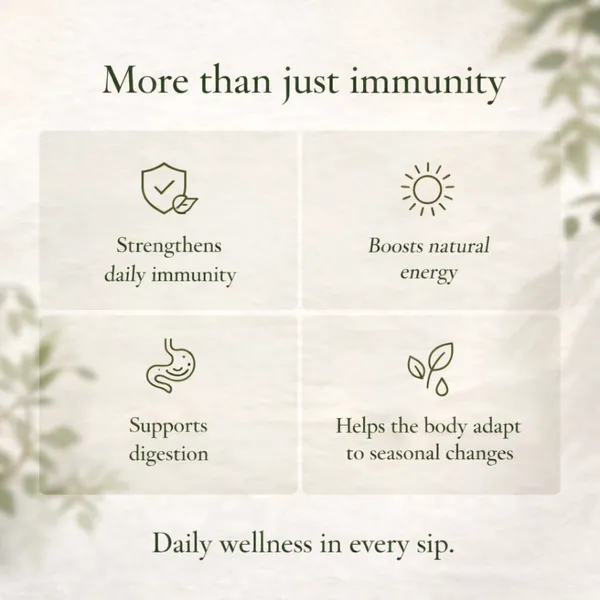 More than just immunity

Strengthens daily immunity

Boosts natural energy

Supports digestion

Helps the body adapt to seasonal changes

Daily wellness in every sip.